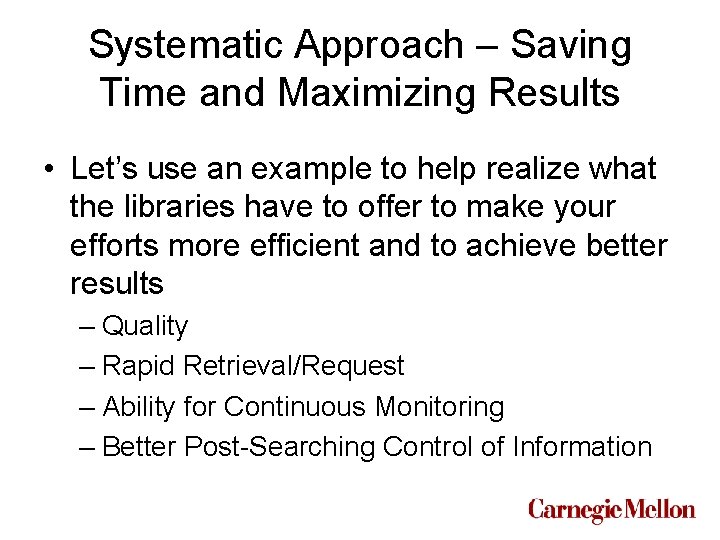 Systematic Approach – Saving Time and Maximizing Results

• Let's use an example to help realize what the libraries have to offer to make your efforts more efficient and to achieve better results
– Quality
– Rapid Retrieval/Request
– Ability for Continuous Monitoring
– Better Post-Searching Control of Information

Carnegie Mellon